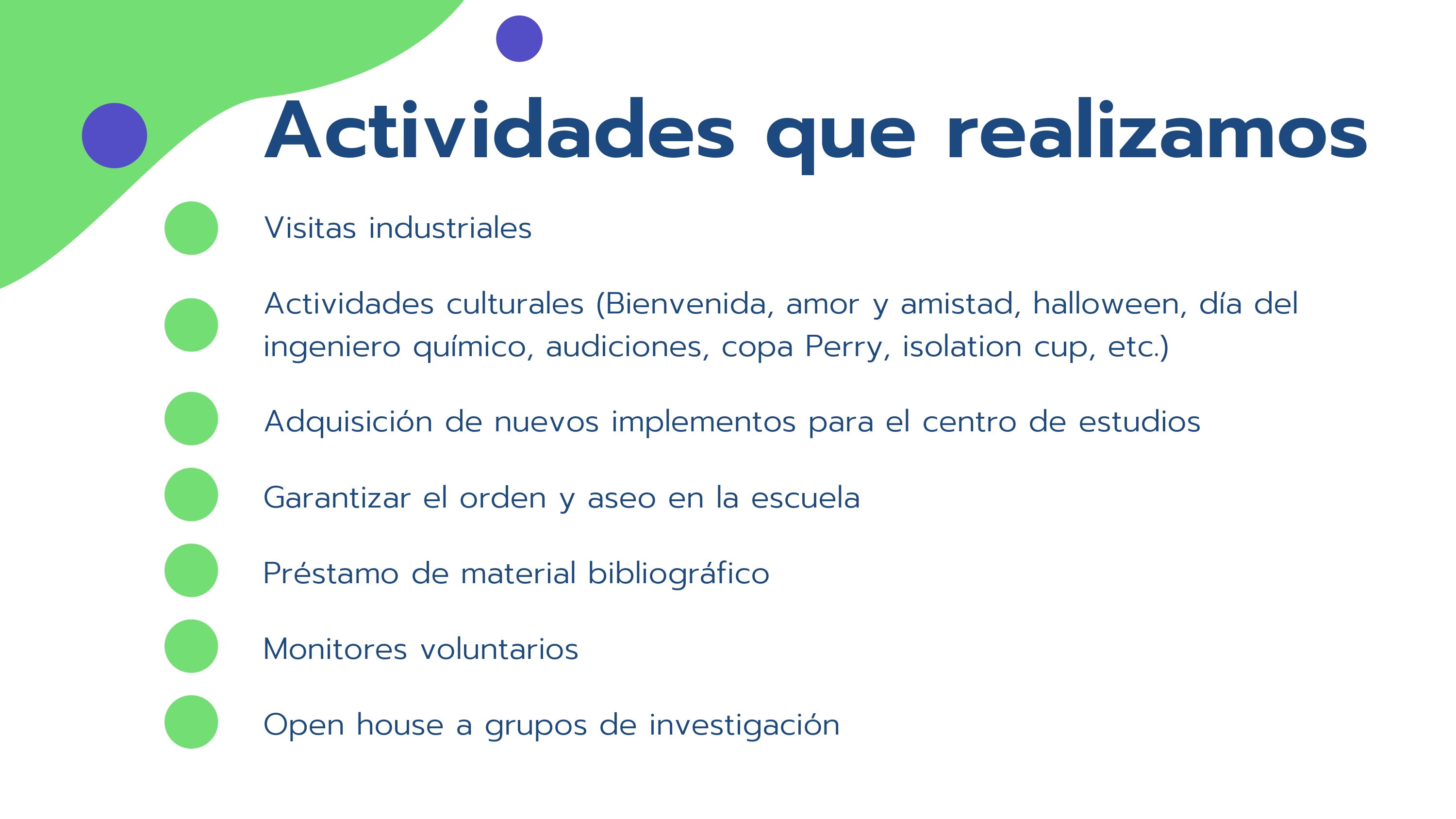 Actividades que realizamos

Visitas industriales

Actividades culturales (Bienvenida, amor y amistad, halloween, día del ingeniero químico, audiciones, copa Perry, isolation cup, etc.)

Adquisición de nuevos implementos para el centro de estudios

Garantizar el orden y aseo en la escuela

Préstamo de material bibliográfico

Monitores voluntarios

Open house a grupos de investigación